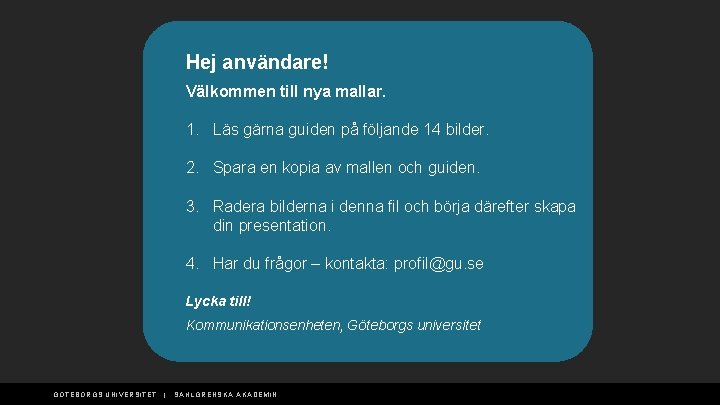 Hej användare!

Välkommen till nya mallar.

1. Läs gärna guiden på följande 14 bilder.

2. Spara en kopia av mallen och guiden.

3. Radera bilderna i denna fil och börja därefter skapa din presentation.

4. Har du frågor – kontakta: profil@gu.se

Lycka till!

Kommunikationsenheten, Göteborgs universitet

GÖTEBORGS UNIVERSITET | SAHLGRENSKA AKADEMIN